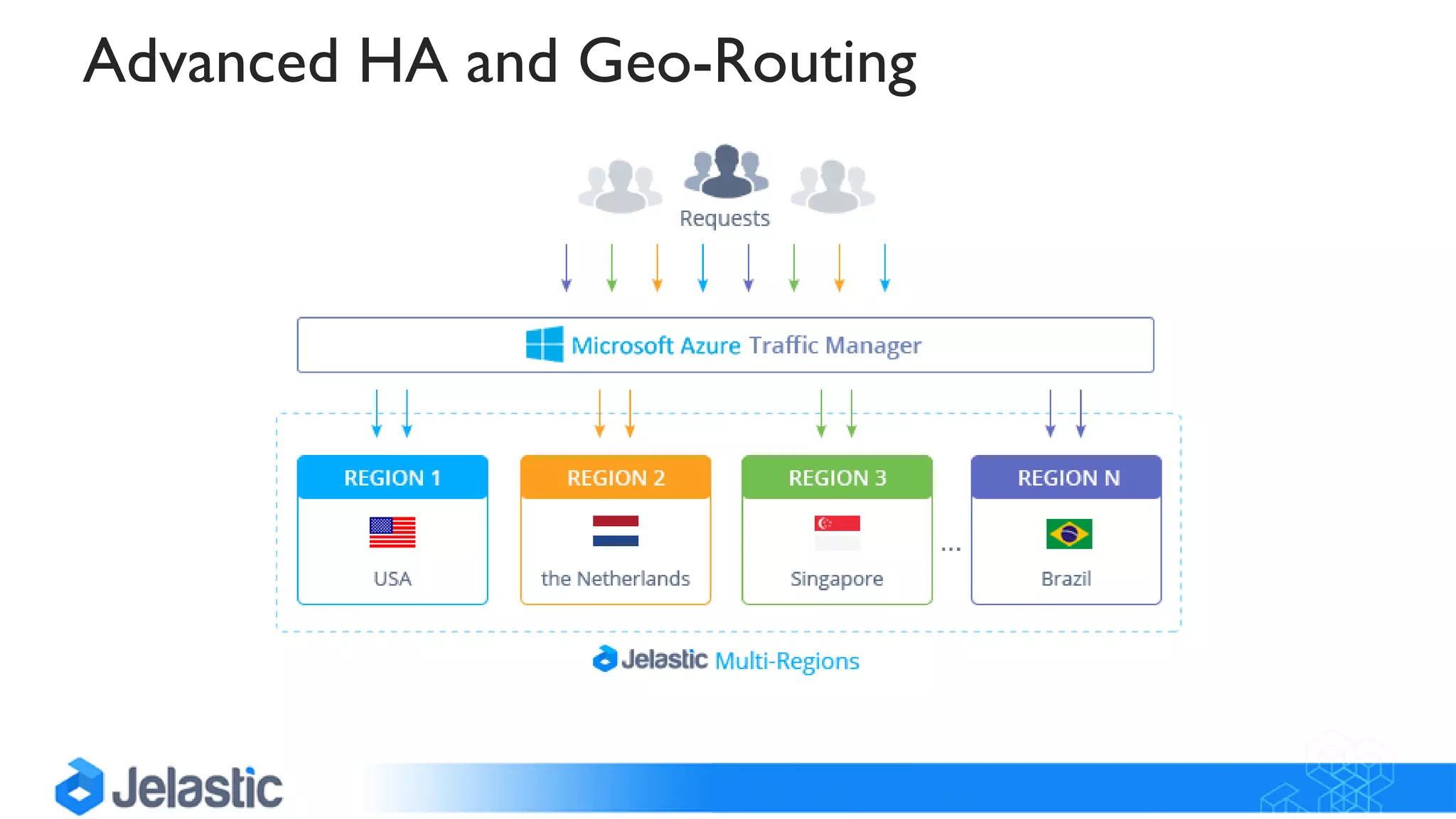 Advanced HA and Geo-Routing

Requests

Microsoft Azure Traffic Manager

REGION 1

USA

REGION 2

the Netherlands

REGION 3

Singapore

...

REGION N

Brazil

Jelastic Multi-Regions

Jelastic